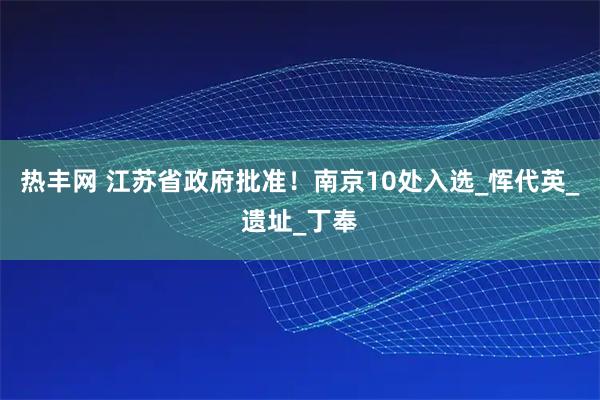 热丰网 江苏省政府批准！南京10处入选_恽代英_遗址_丁奉